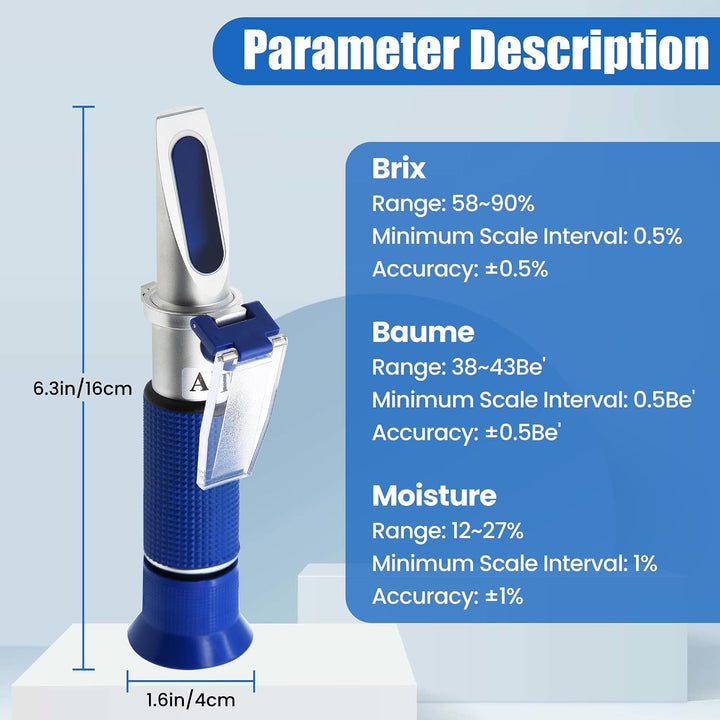 Parameter Description

6.3in/16cm

A

1.6in/4cm

Brix
Range: 58~90%
Minimum Scale Interval: 0.5%
Accuracy: ±0.5%

Baume
Range: 38~43Be'
Minimum Scale Interval: 0.5Be'
Accuracy: ±0.5Be'

Moisture
Range: 12~27%
Minimum Scale Interval: 1%
Accuracy: ±1%